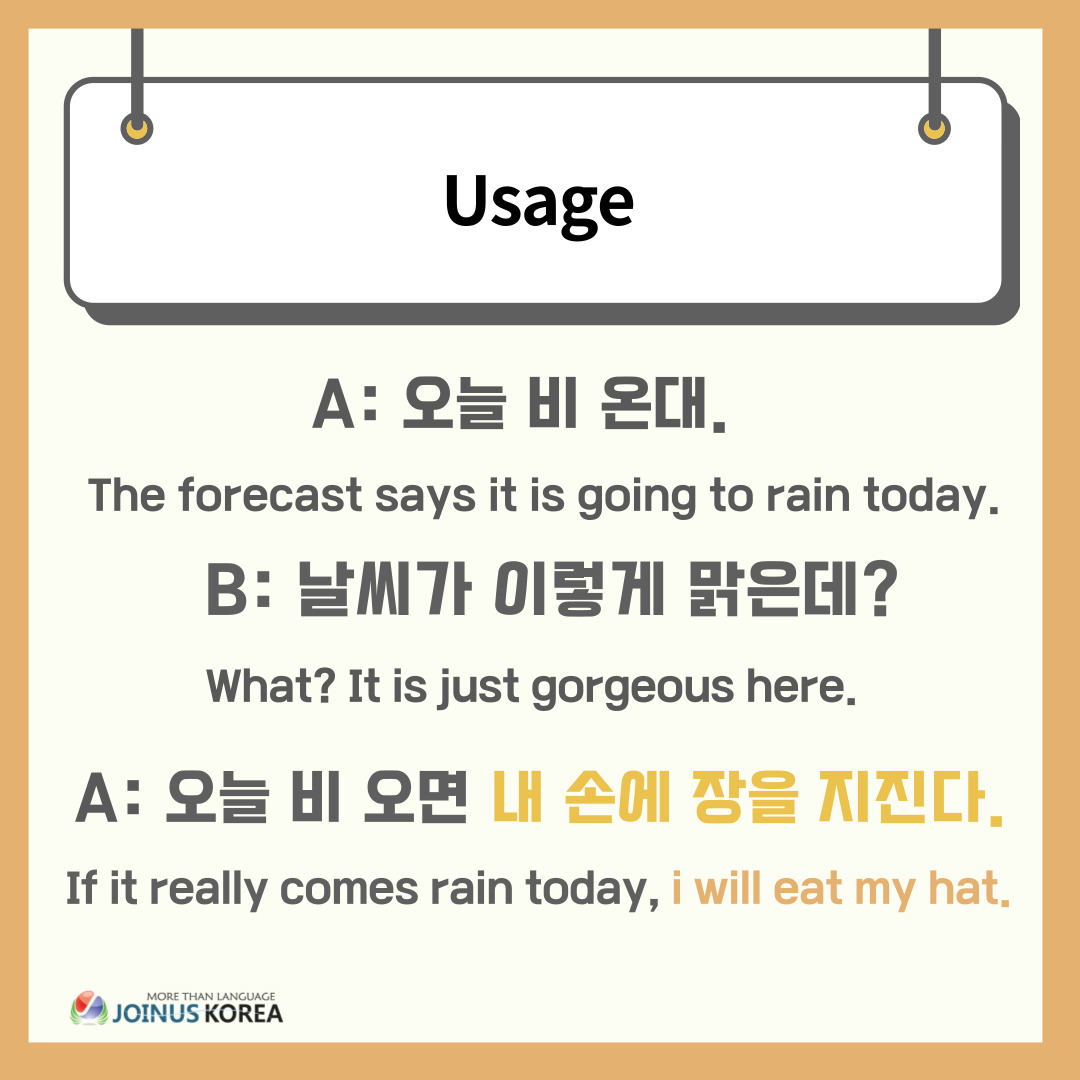 Usage

A: 오늘 비 온대.

The forecast says it is going to rain today.

B: 날씨가 이렇게 맑은데?

What? It is just gorgeous here.

A: 오늘 비 오면 내 손에 장을 지진다.

If it really comes rain today, i will eat my hat.

MORE THAN LANGUAGE
JOINUS KOREA